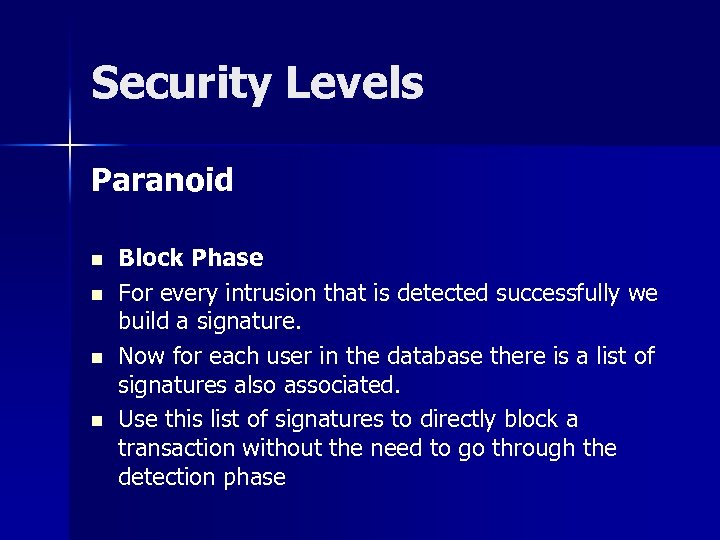 Security Levels

Paranoid

- Block Phase
- For every intrusion that is detected successfully we build a signature.
- Now for each user in the database there is a list of signatures also associated.
- Use this list of signatures to directly block a transaction without the need to go through the detection phase